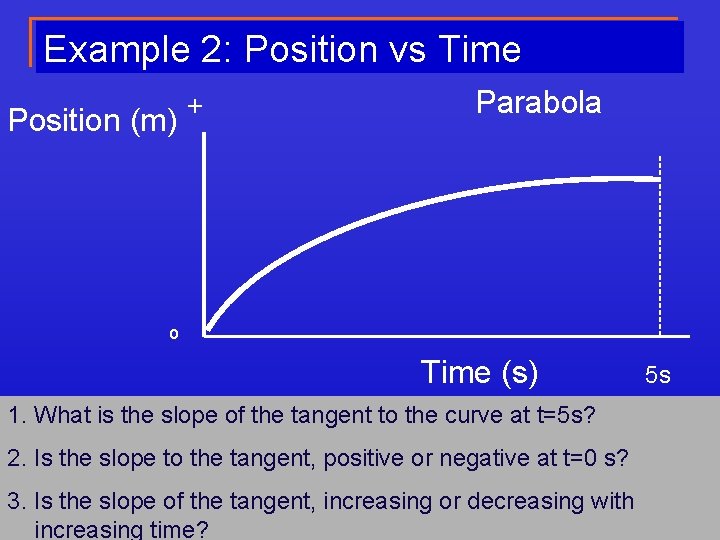 Example 2: Position vs Time

Position (m) +

Parabola

o

Time (s)

5s

1. What is the slope of the tangent to the curve at t=5s?

2. Is the slope to the tangent, positive or negative at t=0 s?

3. Is the slope of the tangent, increasing or decreasing with increasing time?